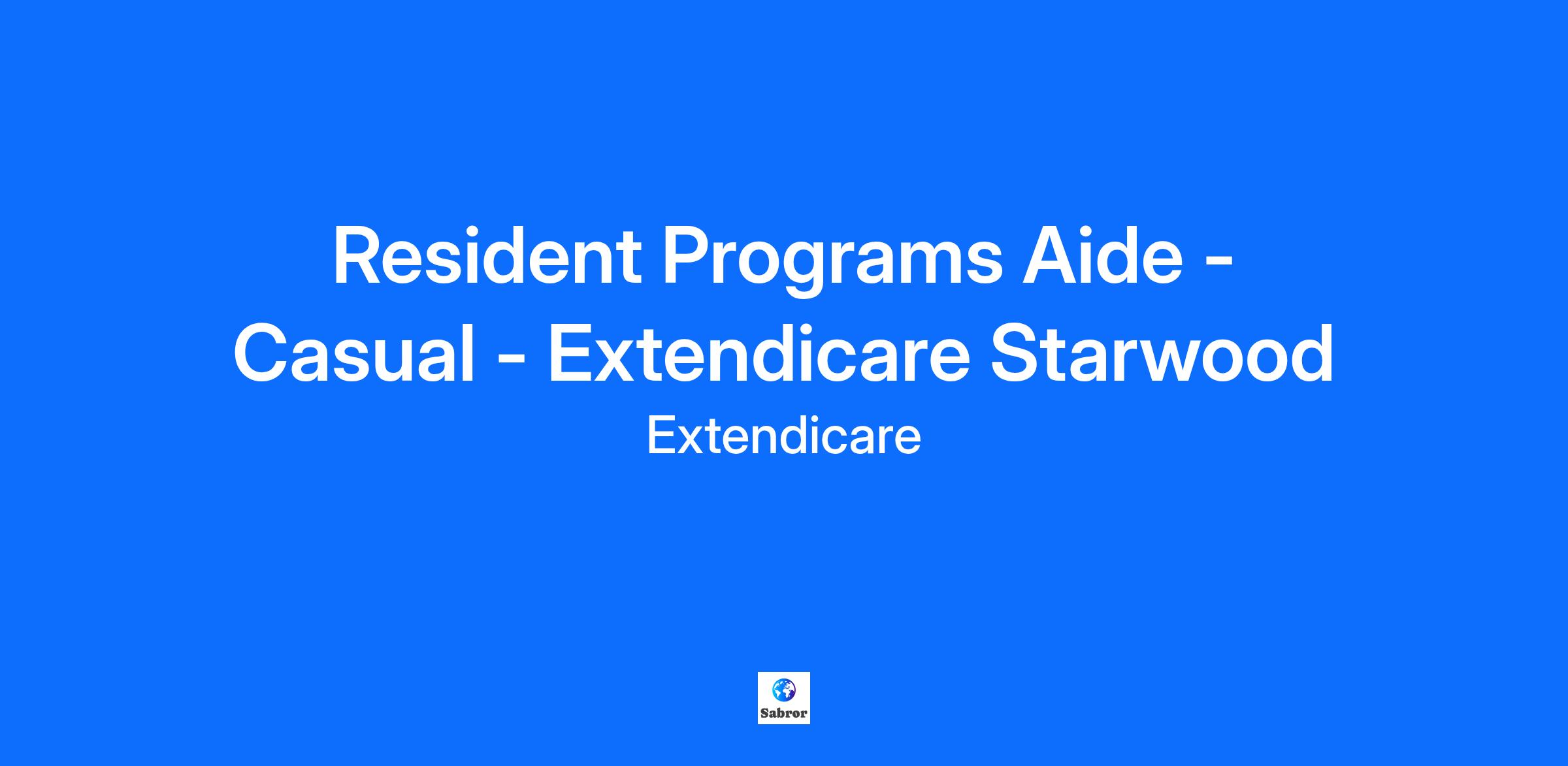 Resident Programs Aide - Casual - Extendicare Starwood

Extendicare

Sabror